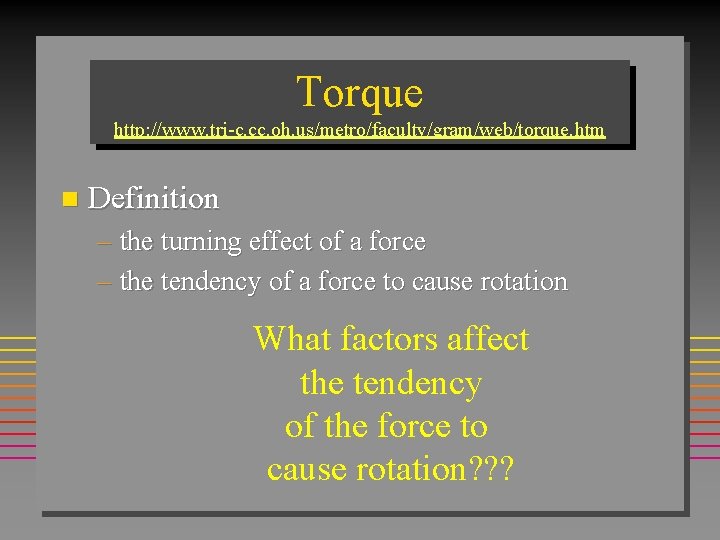 Torque
http://www.tri-c.cc.oh.us/metro/faculty/gram/web/torque.htm

Definition
– the turning effect of a force
– the tendency of a force to cause rotation

What factors affect the tendency of the force to cause rotation???